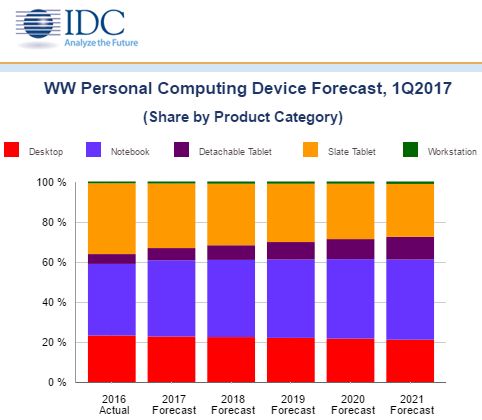 IDC
Analyze the Future

WW Personal Computing Device Forecast, 1Q2017

(Share by Product Category)

Desktop
Notebook
Detachable Tablet
Slate Tablet
Workstation

100 %
80 %
60 %
40 %
20 %
0 %

2016 Actual
2017 Forecast
2018 Forecast
2019 Forecast
2020 Forecast
2021 Forecast